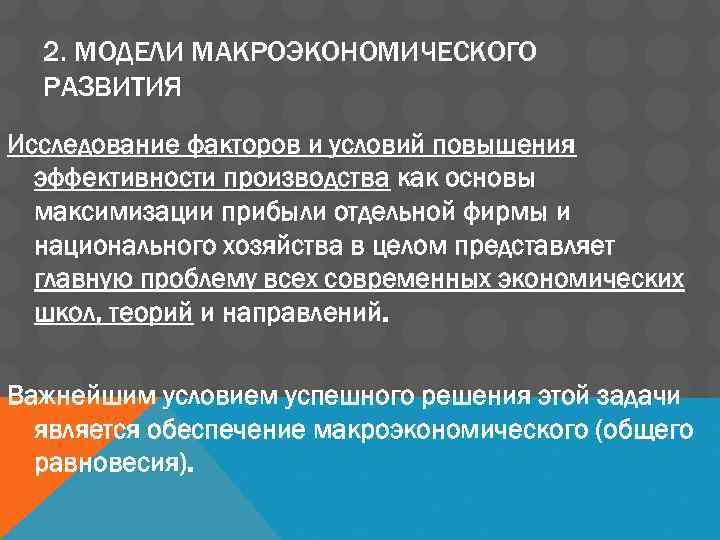 2. МОДЕЛИ МАКРОЭКОНОМИЧЕСКОГО РАЗВИТИЯ

Исследование факторов и условий повышения эффективности производства как основы максимизации прибыли отдельной фирмы и национального хозяйства в целом представляет главную проблему всех современных экономических школ, теорий и направлений.

Важнейшим условием успешного решения этой задачи является обеспечение макроэкономического (общего равновесия).